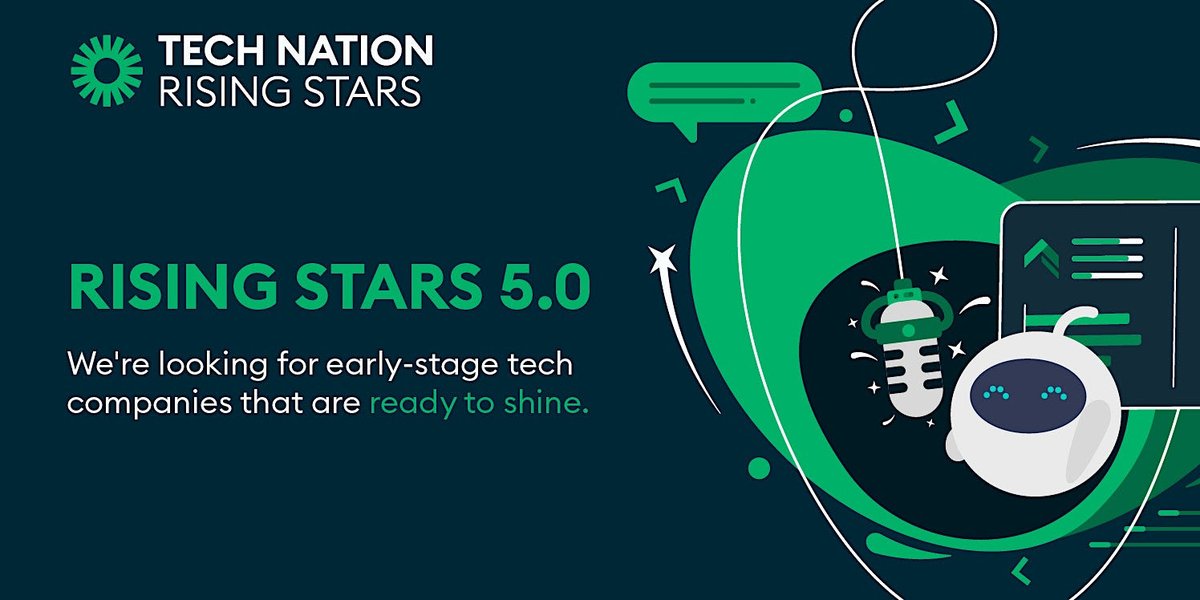 TECH NATION
RISING STARS

RISING STARS 5.0

We're looking for early-stage tech companies that are ready to shine.